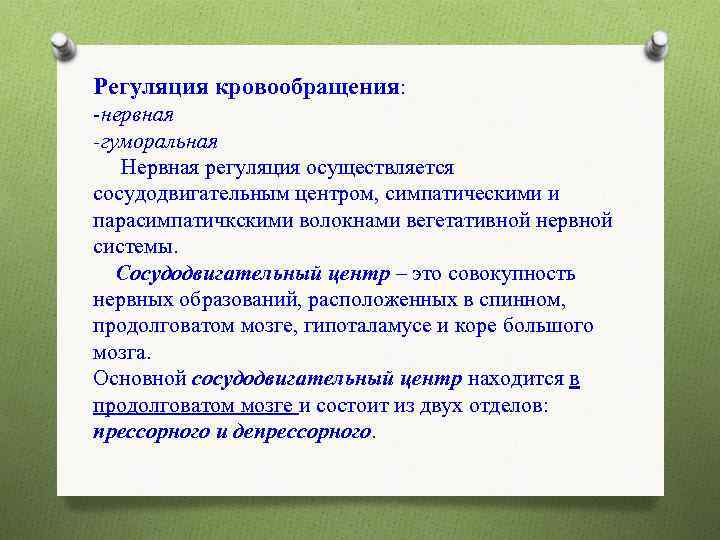 Регуляция кровообращения:
-нервная
-гуморальная

Нервная регуляция осуществляется сосудодвигательным центром, симпатическими и парасимпатичкскими волокнами вегетативной нервной системы.

Сосудодвигательный центр – это совокупность нервных образований, расположенных в спинном, продолговатом мозге, гипоталамусе и коре большого мозга.

Основной сосудодвигательный центр находится в продолговатом мозге и состоит из двух отделов: прессорного и депрессорного.